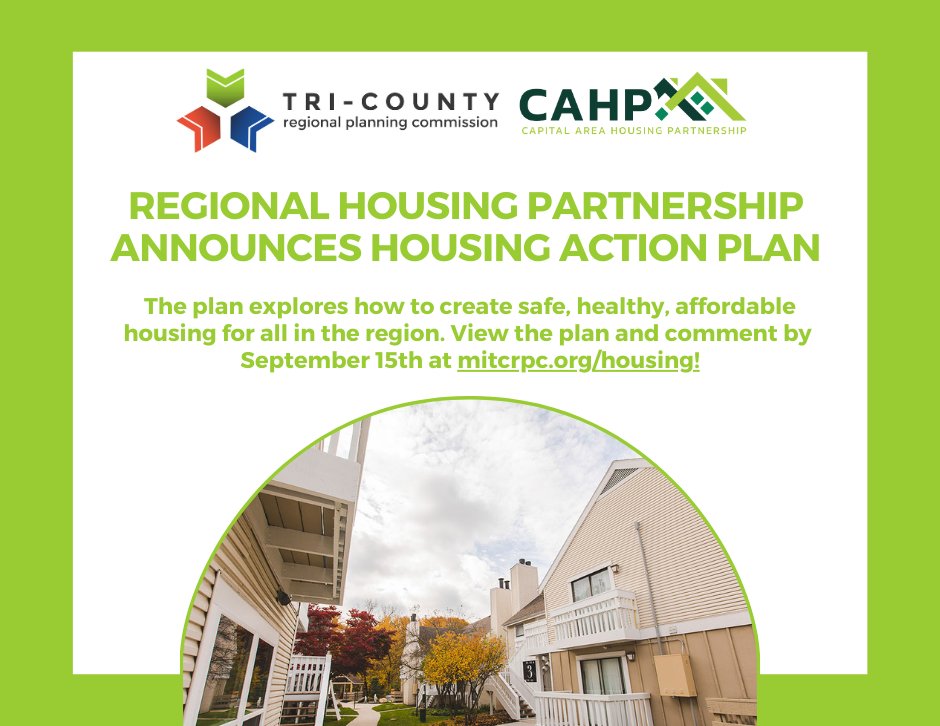 TRI-COUNTY
regional planning commission

CAHP
CAPITAL AREA HOUSING PARTNERSHIP

REGIONAL HOUSING PARTNERSHIP ANNOUNCES HOUSING ACTION PLAN

The plan explores how to create safe, healthy, affordable housing for all in the region. View the plan and comment by September 15th at mitcrpc.org/housing!

3